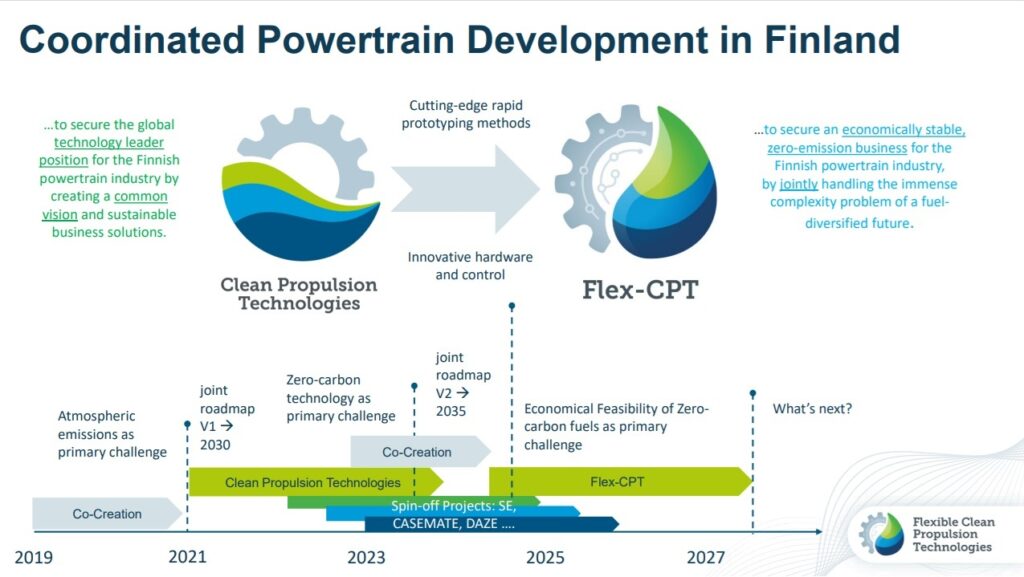 Coordinated Powertrain Development in Finland

…to secure the global technology leader position for the Finnish powertrain industry by creating a common vision and sustainable business solutions.

Clean Propulsion Technologies

Cutting-edge rapid prototyping methods

Innovative hardware and control

Flex-CPT

…to secure an economically stable, zero-emission business for the Finnish powertrain industry, by jointly handling the immense complexity problem of a fuel-diversified future.

Atmospheric emissions as primary challenge

joint roadmap V1 → 2030

Zero-carbon technology as primary challenge

joint roadmap V2 → 2035

Economical Feasibility of Zero-carbon fuels as primary challenge

What's next?

Co-Creation

Co-Creation

Clean Propulsion Technologies

Flex-CPT

Spin-off Projects: SE, CASEMATE, DAZE ….

2019 2021 2023 2025 2027

Flexible Clean Propulsion Technologies